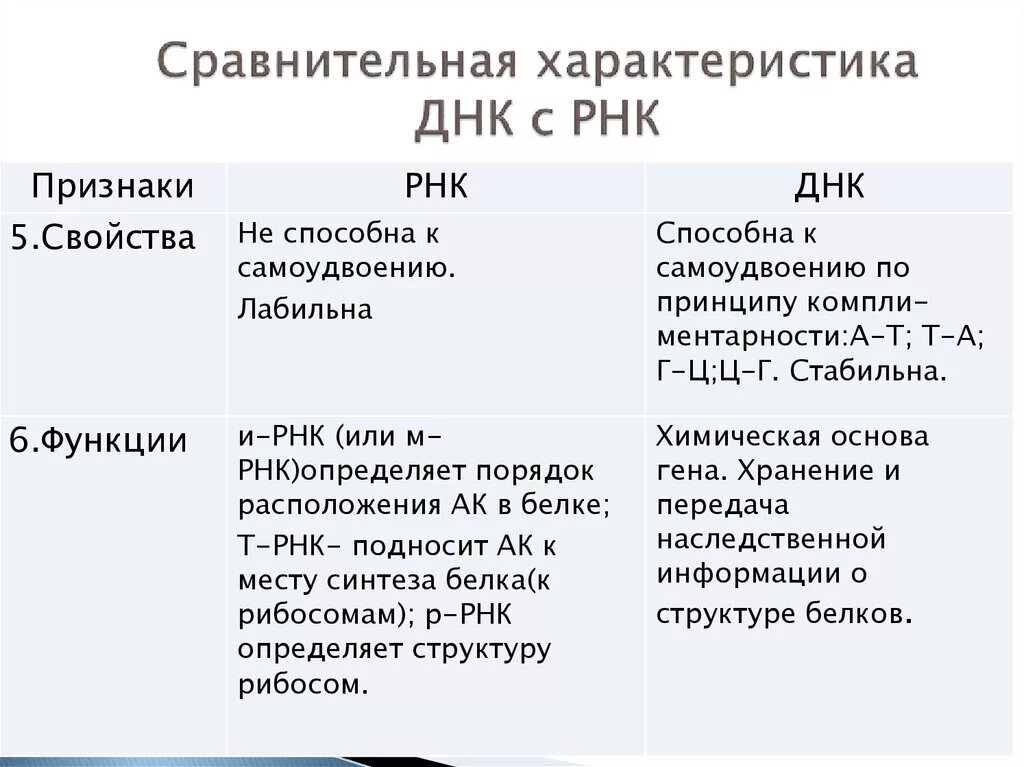 Сравнительная характеристика ДНК с РНК

| Признаки | РНК | ДНК |
|---|---|---|
| 5.Свойства | Не способна к самоудвоению. Лабильна | Способна к самоудвоению по принципу комплиментарности:А-Т; Т-А; Г-Ц;Ц-Г. Стабильна. |
| 6.Функции | и-РНК (или м-РНК)определяет порядок расположения АК в белке; Т-РНК- подносит АК к месту синтеза белка(к рибосомам); р-РНК определяет структуру рибосом. | Химическая основа гена. Хранение и передача наследственной информации о структуре белков. |